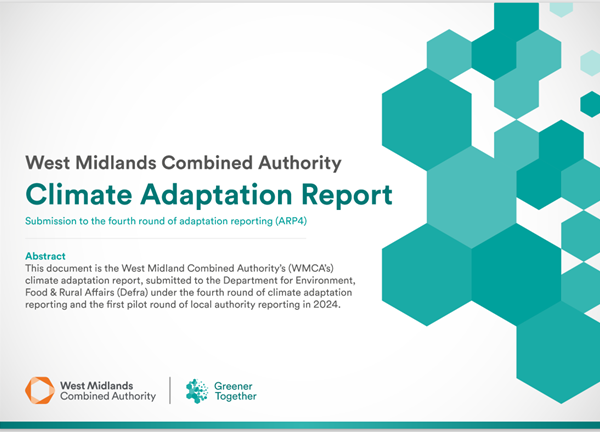 West Midlands Combined Authority

Climate Adaptation Report

Submission to the fourth round of adaptation reporting (ARP4)

Abstract

This document is the West Midland Combined Authority's (WMCA's) climate adaptation report, submitted to the Department for Environment, Food & Rural Affairs (Defra) under the fourth round of climate adaptation reporting and the first pilot round of local authority reporting in 2024.

West Midlands Combined Authority

Greener Together